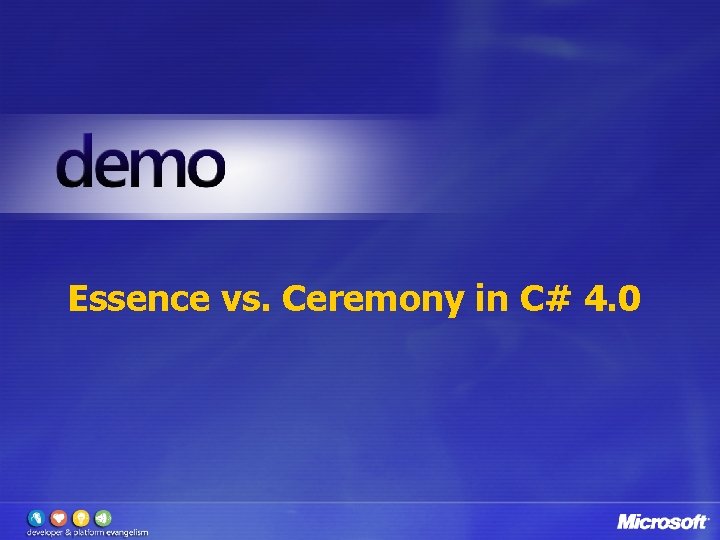 demo

Essence vs. Ceremony in C# 4.0

developer & platform evangelism

Microsoft